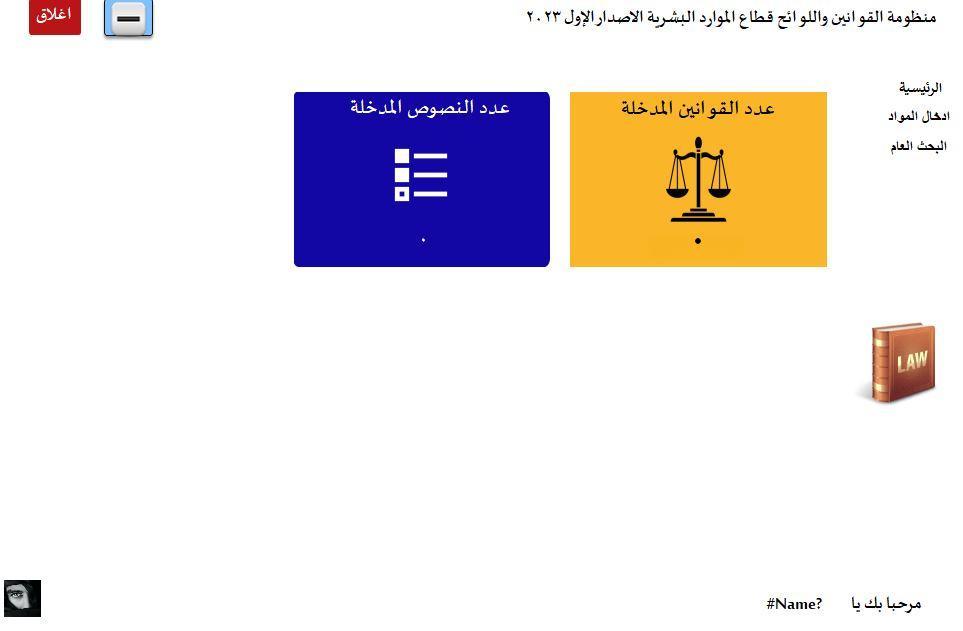 منظومة القوانين واللوائح قطاع الموارد البشرية الاصدار الإول ٢٠٢٣

اغلاق

الرئيسية
ادخال المواد
البحث العام

عدد القوانين المدخلة
٠

عدد النصوص المدخلة
٠

LAW

مرحبا بك يا #Name?